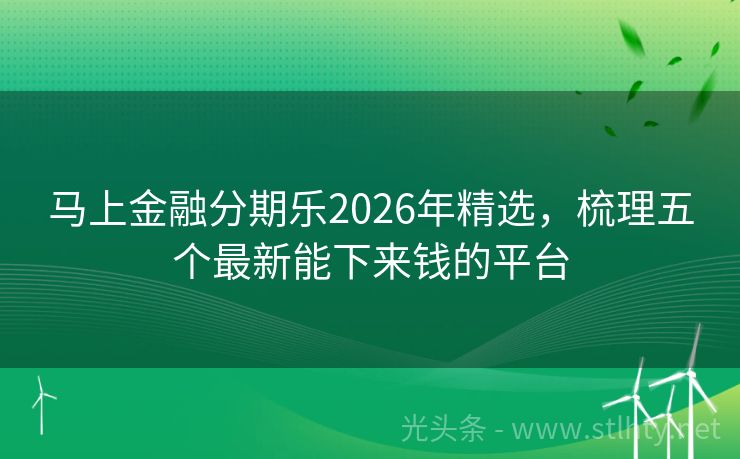 马上金融分期乐2026年精选，梳理五个最新能下来钱的平台

光头条 - www.stlhty.net